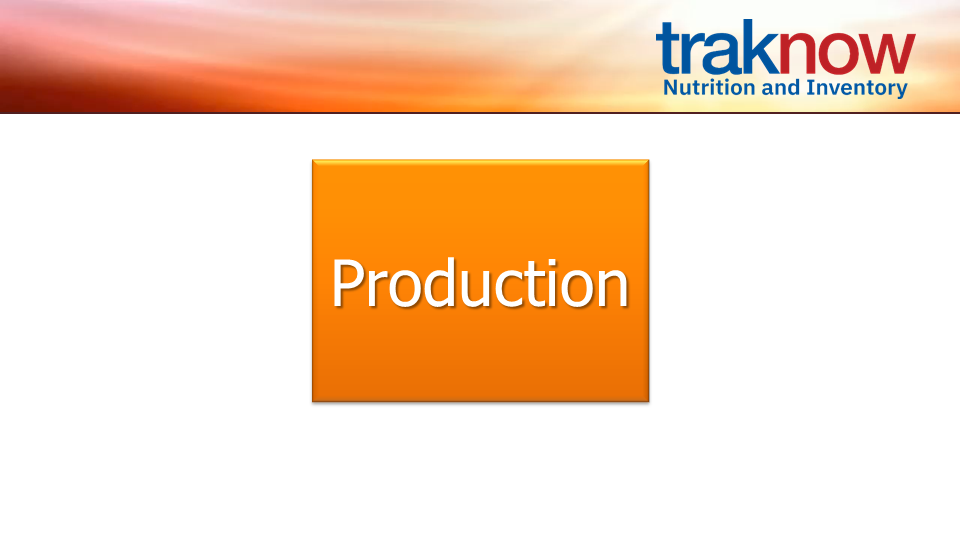 traknow
Nutrition and Inventory

Production